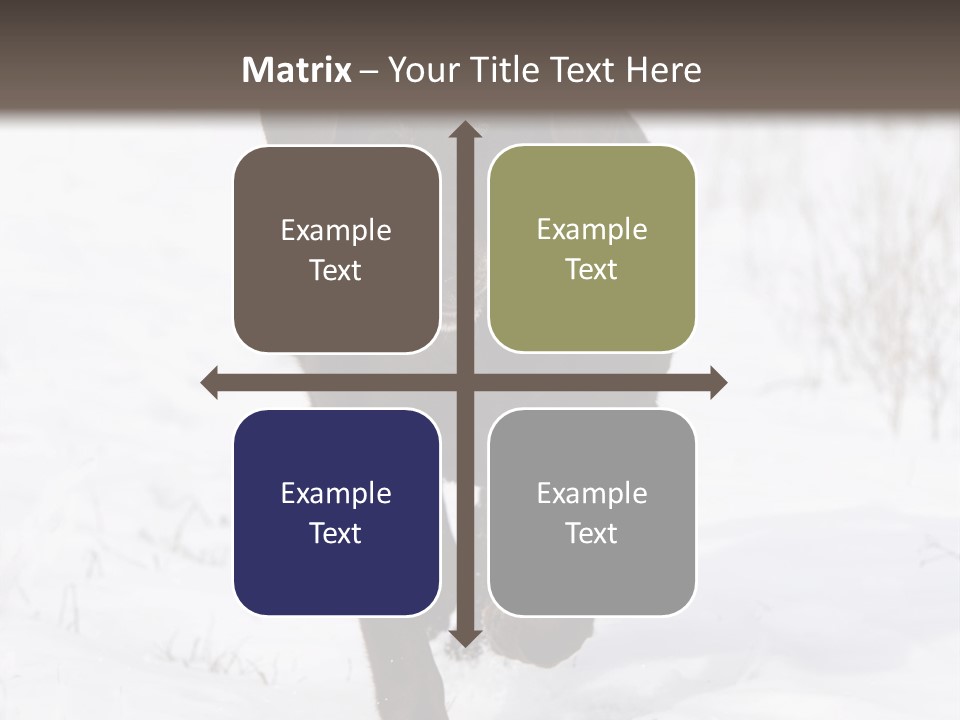 Matrix – Your Title Text Here

Example Text

Example Text

Example Text

Example Text